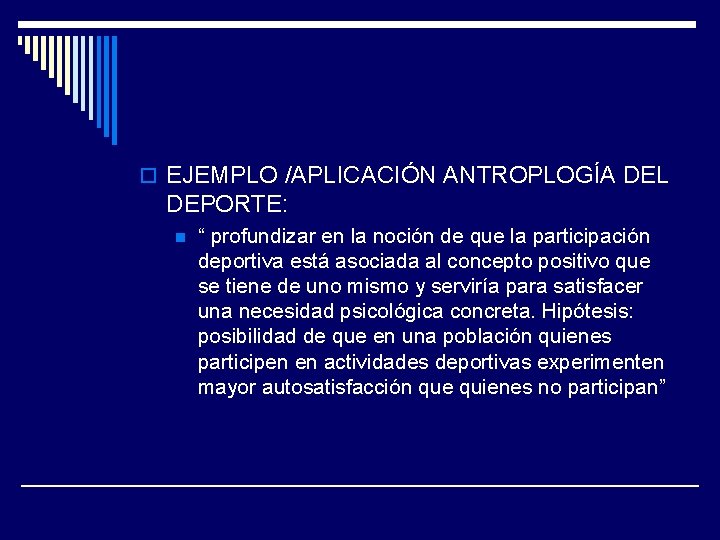 EJEMPLO /APLICACIÓN ANTROPLOGÍA DEL DEPORTE:

“ profundizar en la noción de que la participación deportiva está asociada al concepto positivo que se tiene de uno mismo y serviría para satisfacer una necesidad psicológica concreta. Hipótesis: posibilidad de que en una población quienes participen en actividades deportivas experimenten mayor autosatisfacción que quienes no participan”